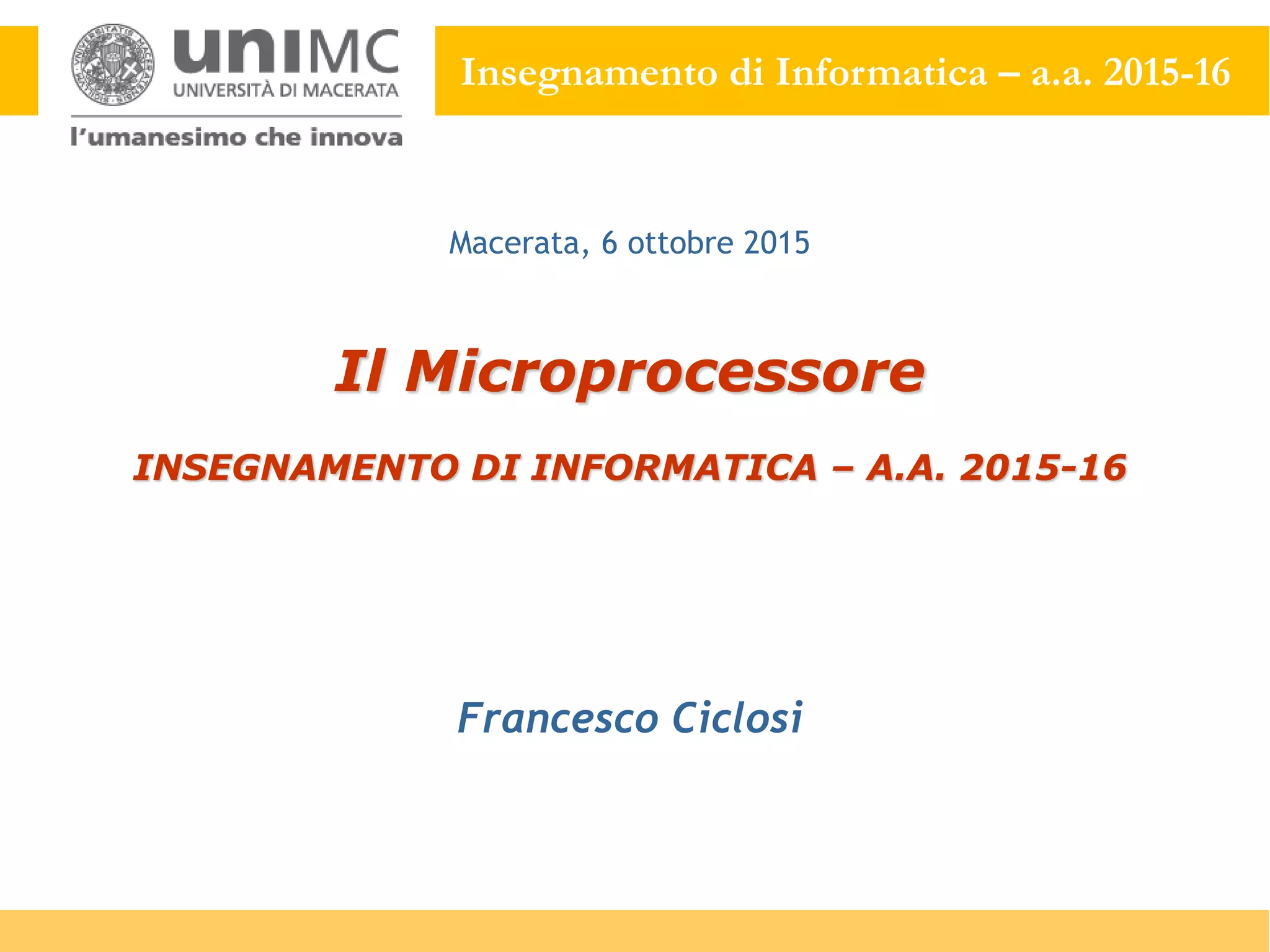 uniMC
UNIVERSITÀ DI MACERATA
l'umanesimo che innova

Insegnamento di Informatica – a.a. 2015-16

Macerata, 6 ottobre 2015

Il Microprocessore

INSEGNAMENTO DI INFORMATICA – A.A. 2015-16

Francesco Ciclosi